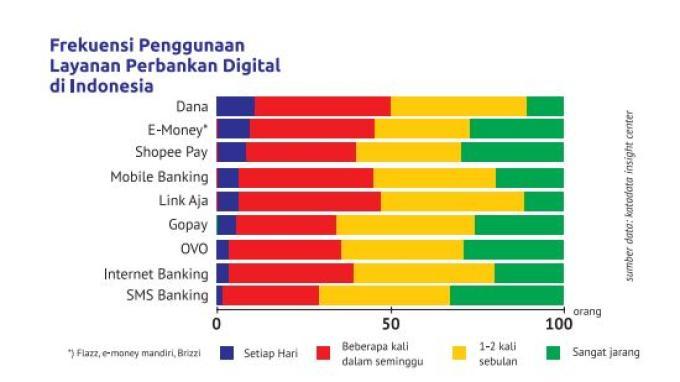 Frekuensi Penggunaan Layanan Perbankan Digital di Indonesia

Dana
E-Money*
Shopee Pay
Mobile Banking
Link Aja
Gopay
OVO
Internet Banking
SMS Banking

0
50
100
orang

sumber data: katadata insight center

*) Flazz, e-money mandiri, Brizzi

Setiap Hari
Beberapa kali dalam seminggu
1-2 kali sebulan
Sangat jarang